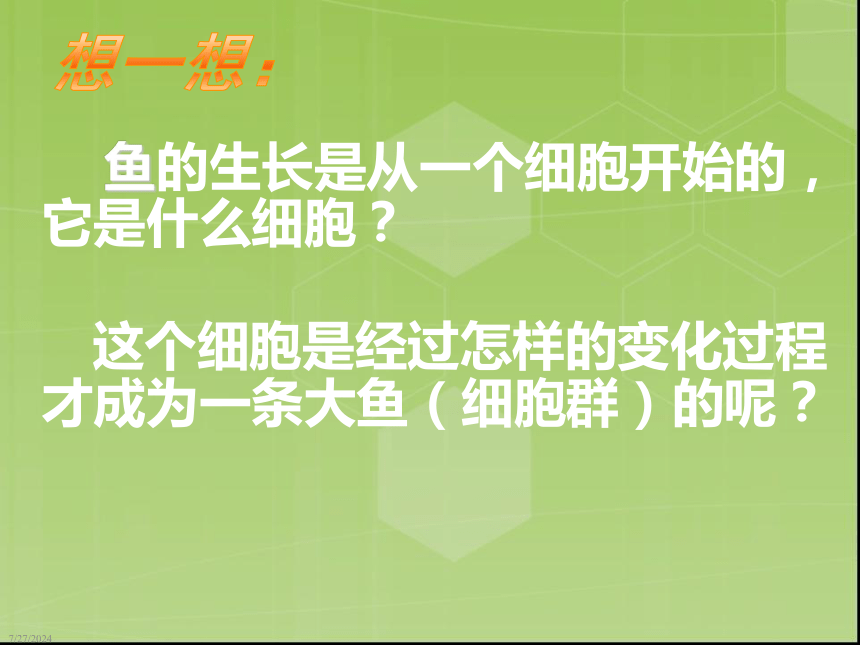 想一想：

鱼的生长是从一个细胞开始的，它是什么细胞？

这个细胞是经过怎样的变化过程才成为一条大鱼（细胞群）的呢？

2/27/2024